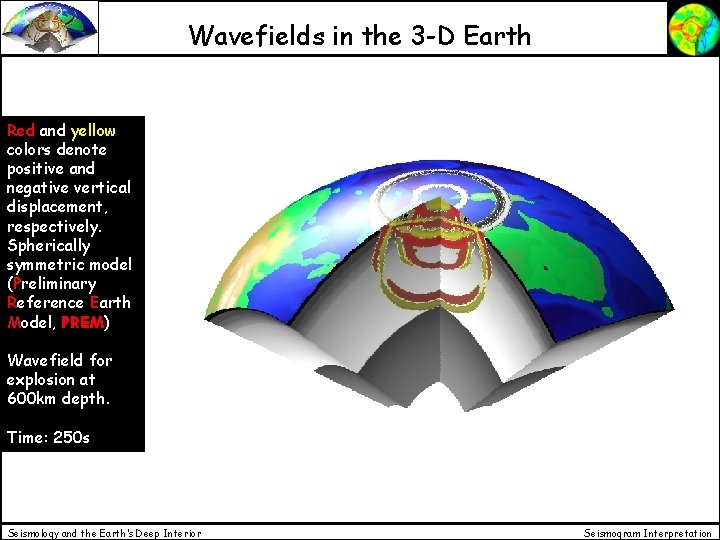 Wavefields in the 3-D Earth

Red and yellow colors denote positive and negative vertical displacement, respectively. Spherically symmetric model (Preliminary Reference Earth Model, PREM)

Wavefield for explosion at 600km depth.

Time: 250s

Seismology and the Earth's Deep Interior

Seismogram Interpretation